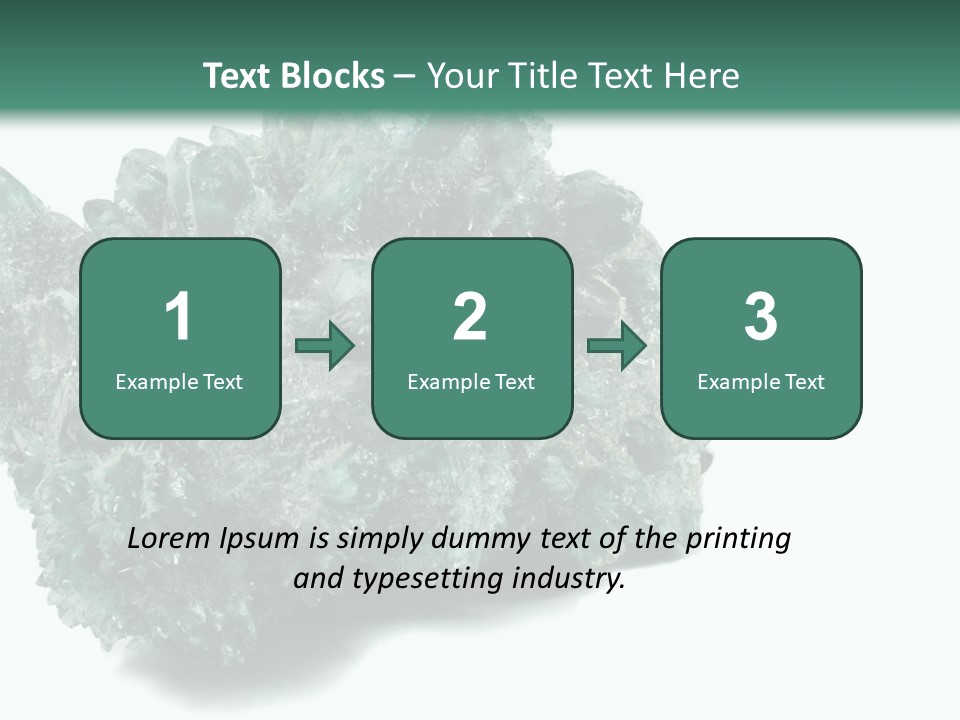 Text Blocks – Your Title Text Here

1
Example Text

2
Example Text

3
Example Text

Lorem Ipsum is simply dummy text of the printing and typesetting industry.